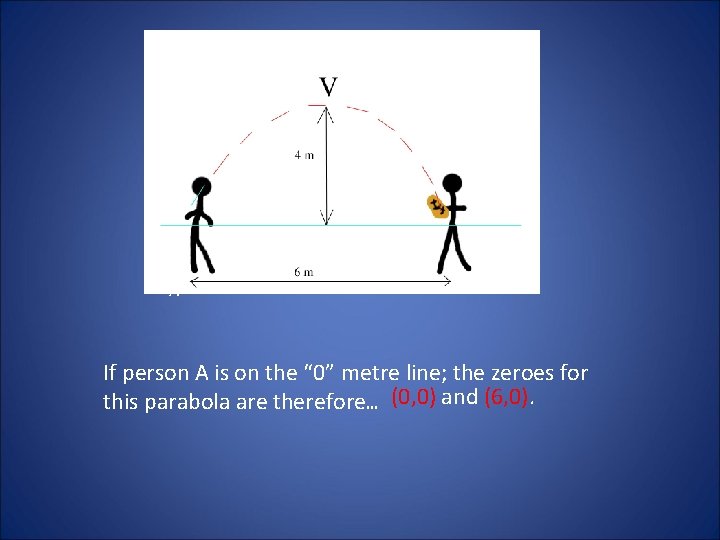 V

4 m

6 m

If person A is on the “0” metre line; the zeroes for this parabola are therefore… (0,0) and (6,0).